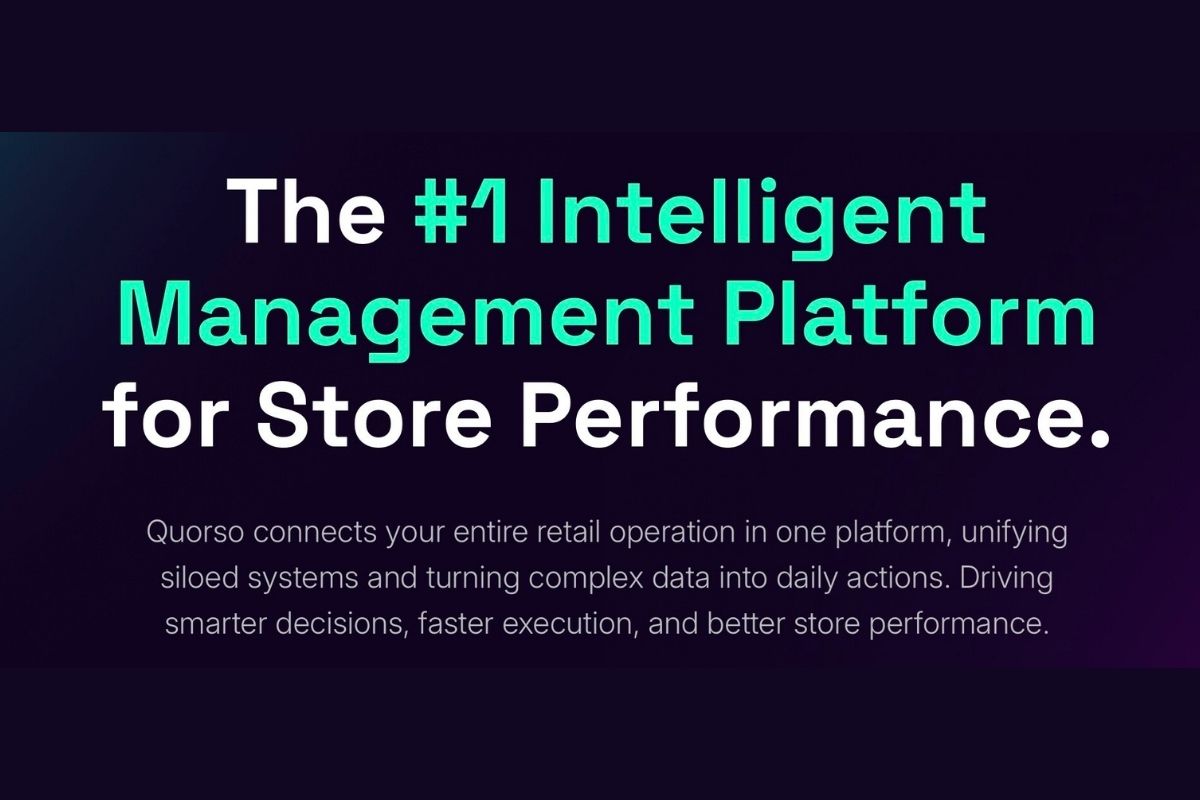 The #1 Intelligent Management Platform for Store Performance.

Quorso connects your entire retail operation in one platform, unifying siloed systems and turning complex data into daily actions. Driving smarter decisions, faster execution, and better store performance.